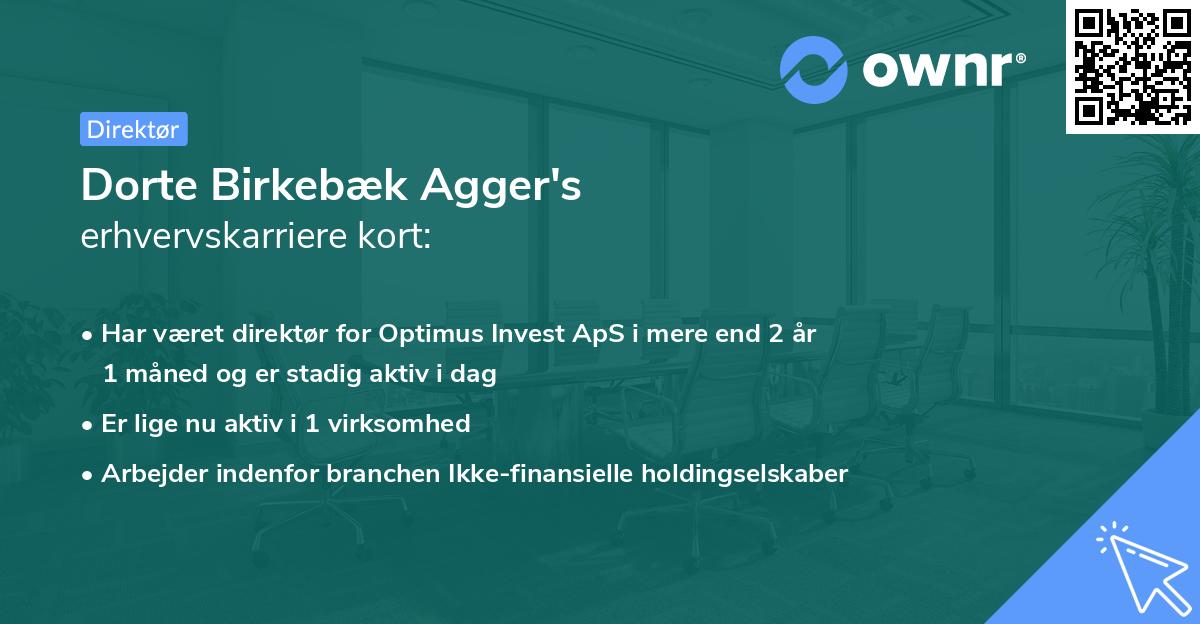 ownr®

Direktør

Dorte Birkebæk Agger's
erhvervskarriere kort:

• Har været direktør for Optimus Invest ApS i mere end 2 år 1 måned og er stadig aktiv i dag
• Er lige nu aktiv i 1 virksomhed
• Arbejder indenfor branchen Ikke-finansielle holdingselskaber